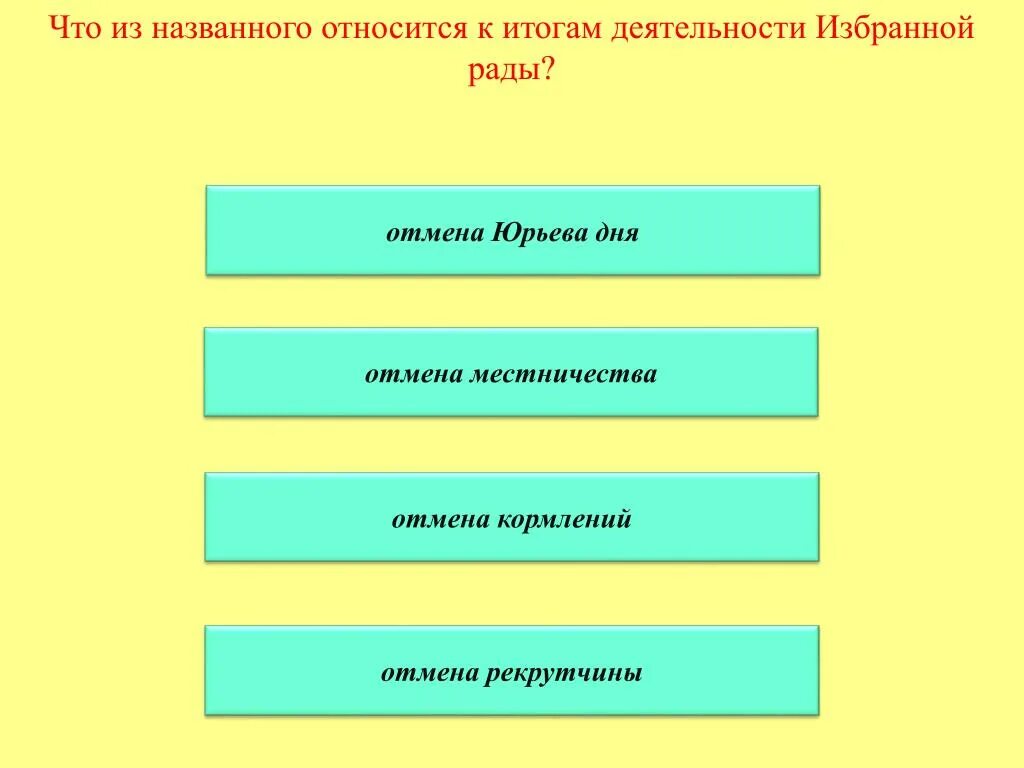 Что из названного относится к итогам деятельности Избранной рады?

отмена Юрьева дня

отмена местничества

отмена кормлений

отмена рекрутчины